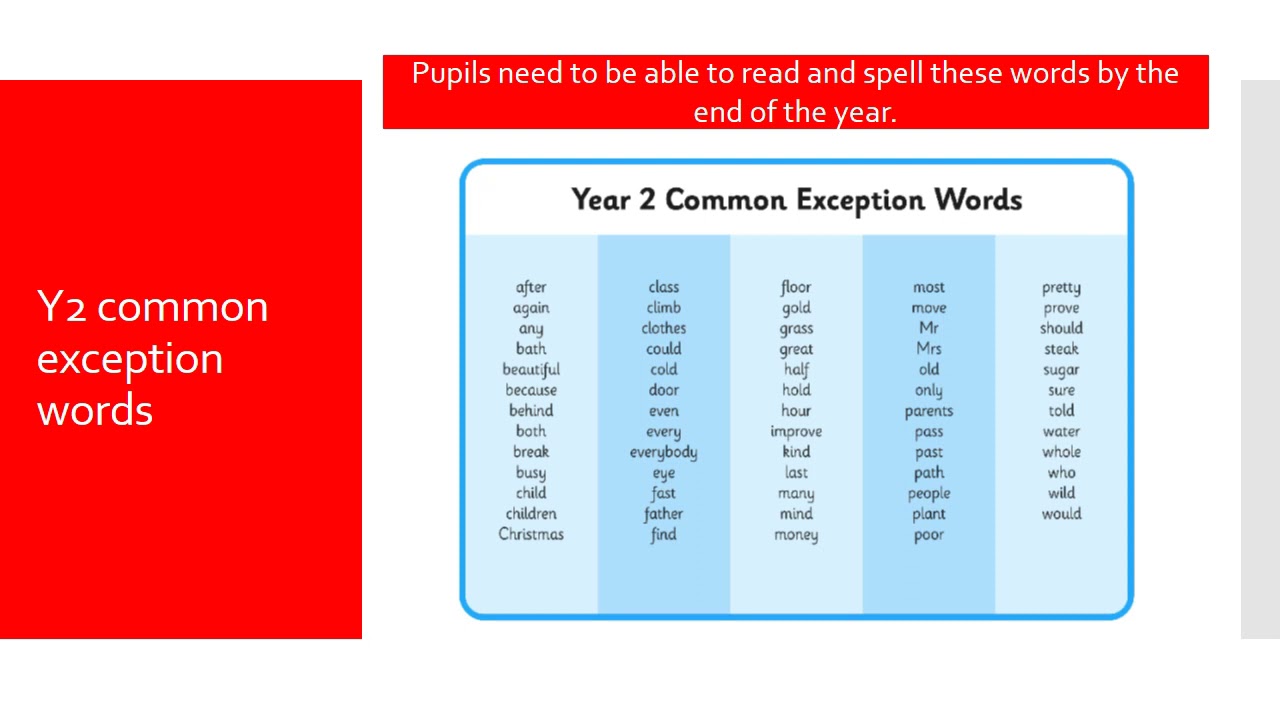 Y2 common exception words

Pupils need to be able to read and spell these words by the end of the year.

Year 2 Common Exception Words

after
again
any
bath
beautiful
because
behind
both
break
busy
child
children
Christmas

class
climb
clothes
could
cold
door
even
every
everybody
eye
fast
father
find

floor
gold
grass
great
half
hold
hour
improve
kind
last
many
mind
money

most
move
Mr
Mrs
old
only
parents
pass
past
path
people
plant
poor

pretty
prove
should
steak
sugar
sure
told
water
whole
who
wild
would